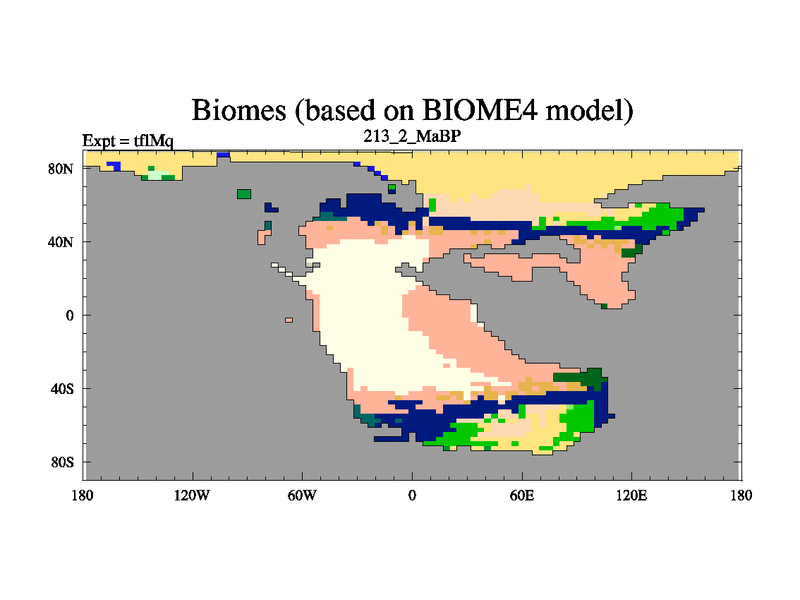 Biomes (based on BIOME4 model)

Expt = tflMq

213_2_MaBP

80N

40N

0

40S

80S

180

120W

60W

0

60E

120E

180